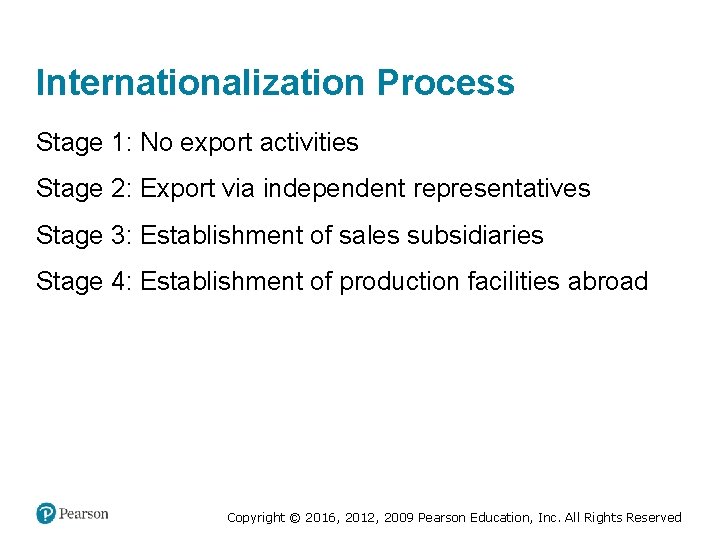 Internationalization Process

Stage 1: No export activities

Stage 2: Export via independent representatives

Stage 3: Establishment of sales subsidiaries

Stage 4: Establishment of production facilities abroad

Pearson

Copyright © 2016, 2012, 2009 Pearson Education, Inc. All Rights Reserved